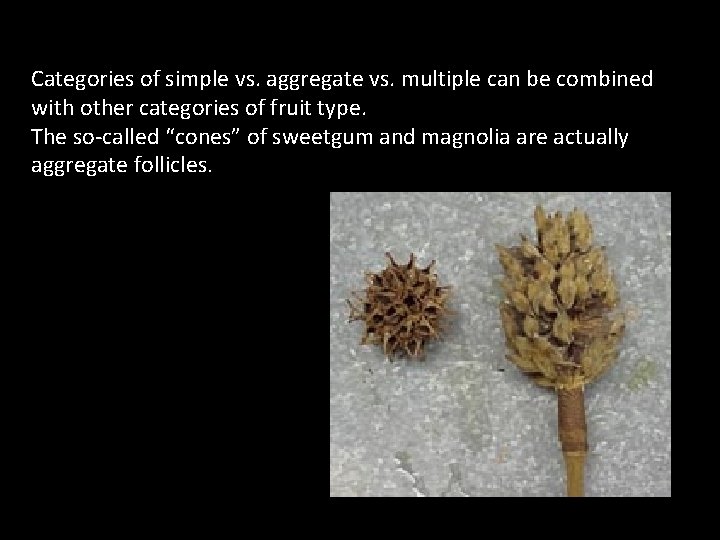 Categories of simple vs. aggregate vs. multiple can be combined with other categories of fruit type.
The so-called “cones” of sweetgum and magnolia are actually aggregate follicles.